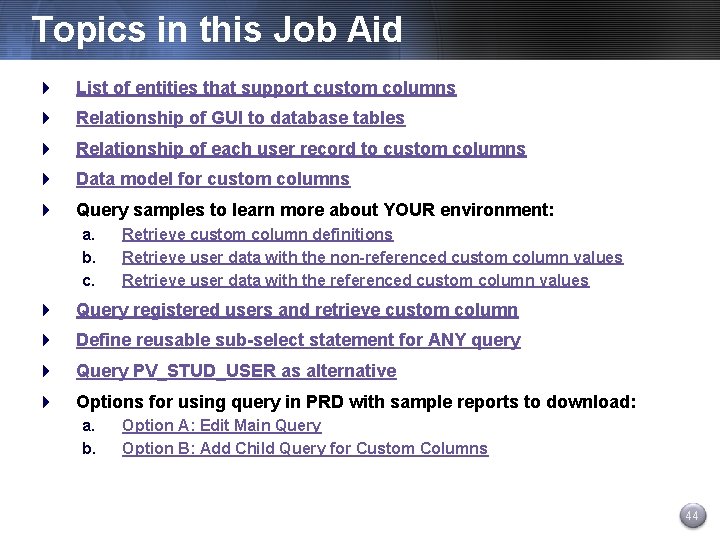 Topics in this Job Aid

List of entities that support custom columns

Relationship of GUI to database tables

Relationship of each user record to custom columns

Data model for custom columns

Query samples to learn more about YOUR environment:

a. Retrieve custom column definitions
b. Retrieve user data with the non-referenced custom column values
c. Retrieve user data with the referenced custom column values

Query registered users and retrieve custom column

Define reusable sub-select statement for ANY query

Query PV_STUD_USER as alternative

Options for using query in PRD with sample reports to download:

a. Option A: Edit Main Query
b. Option B: Add Child Query for Custom Columns

44